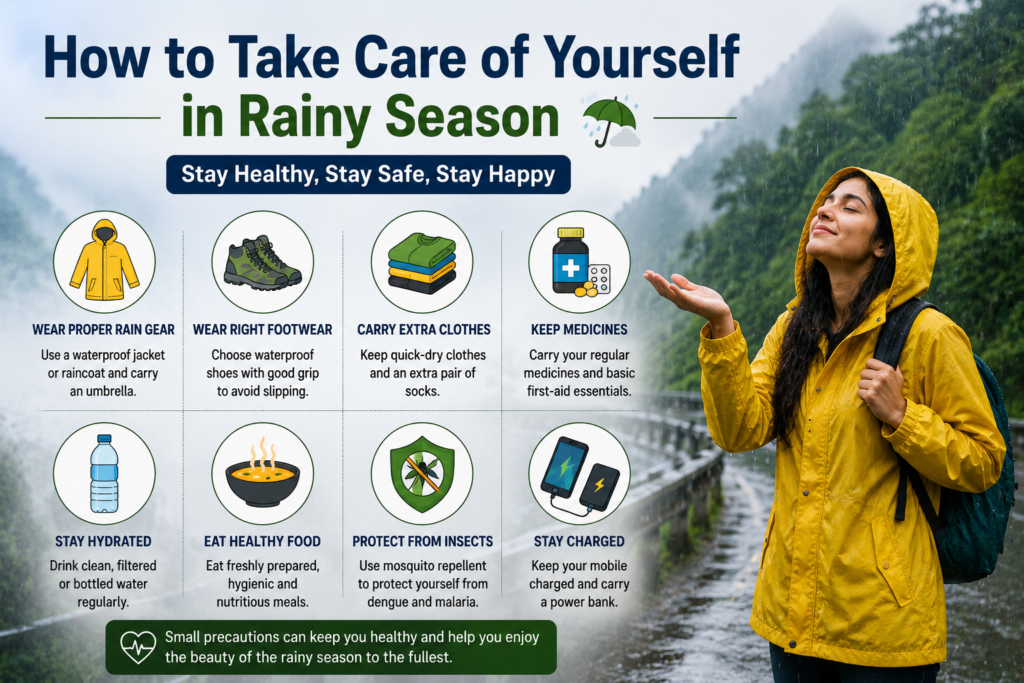 How to Take Care of Yourself in Rainy Season

Stay Healthy, Stay Safe, Stay Happy

WEAR PROPER RAIN GEAR
Use a waterproof jacket or raincoat and carry an umbrella.

WEAR RIGHT FOOTWEAR
Choose waterproof shoes with good grip to avoid slipping.

CARRY EXTRA CLOTHES
Keep quick-dry clothes and an extra pair of socks.

KEEP MEDICINES
Carry your regular medicines and basic first-aid essentials.

STAY HYDRATED
Drink clean, filtered or bottled water regularly.

EAT HEALTHY FOOD
Eat freshly prepared, hygienic and nutritious meals.

PROTECT FROM INSECTS
Use mosquito repellent to protect yourself from dengue and malaria.

STAY CHARGED
Keep your mobile charged and carry a power bank.

Small precautions can keep you healthy and help you enjoy the beauty of the rainy season to the fullest.